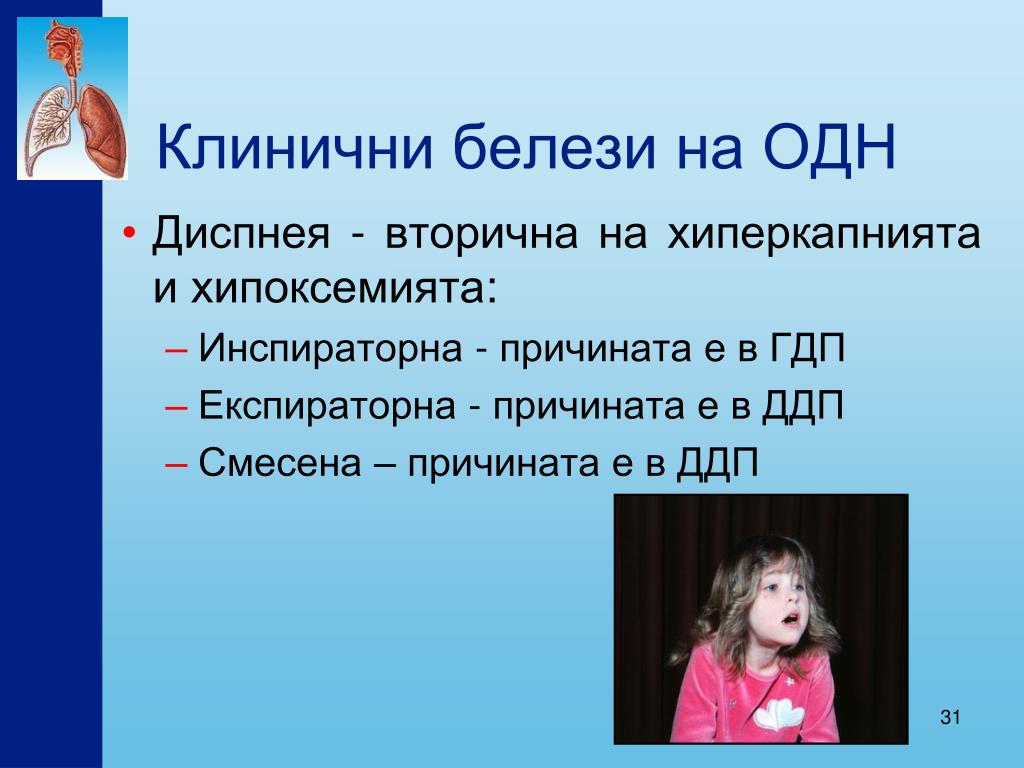 Клинични белези на ОДН

• Диспнея - вторична на хиперкапнията и хипоксемията:
– Инспираторна - причината е в ГДП
– Експираторна - причината е в ДДП
– Смесена – причината е в ДДП

31